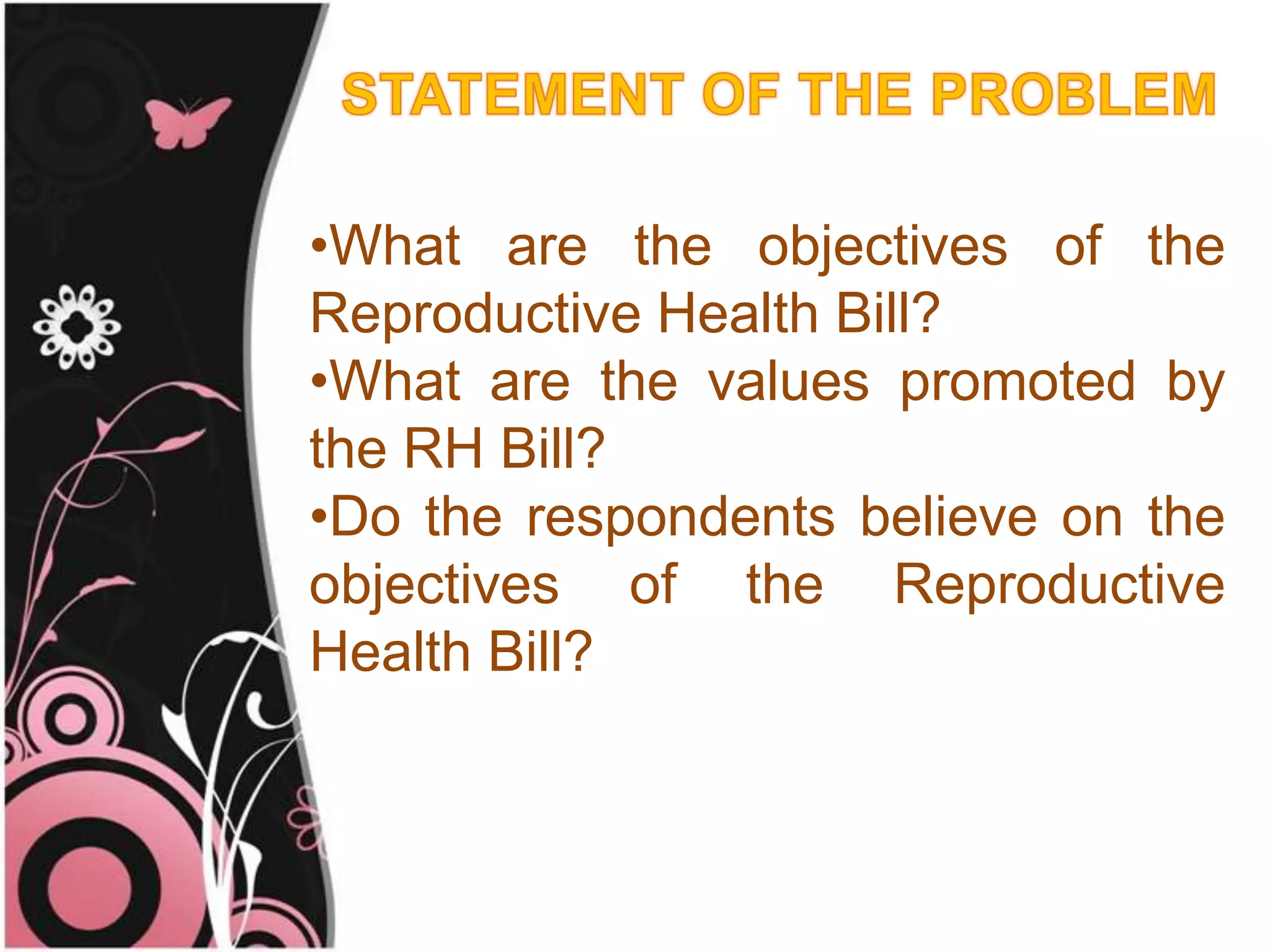 STATEMENT OF THE PROBLEM

•What are the objectives of the Reproductive Health Bill?
•What are the values promoted by the RH Bill?
•Do the respondents believe on the objectives of the Reproductive Health Bill?